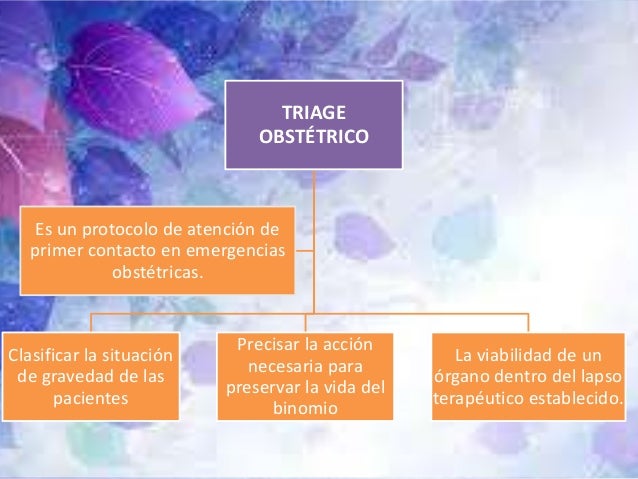 TRIAGE OBSTÉTRICO

Es un protocolo de atención de primer contacto en emergencias obstétricas.

Clasificar la situación de gravedad de las pacientes

Precisar la acción necesaria para preservar la vida del binomio

La viabilidad de un órgano dentro del lapso terapéutico establecido.